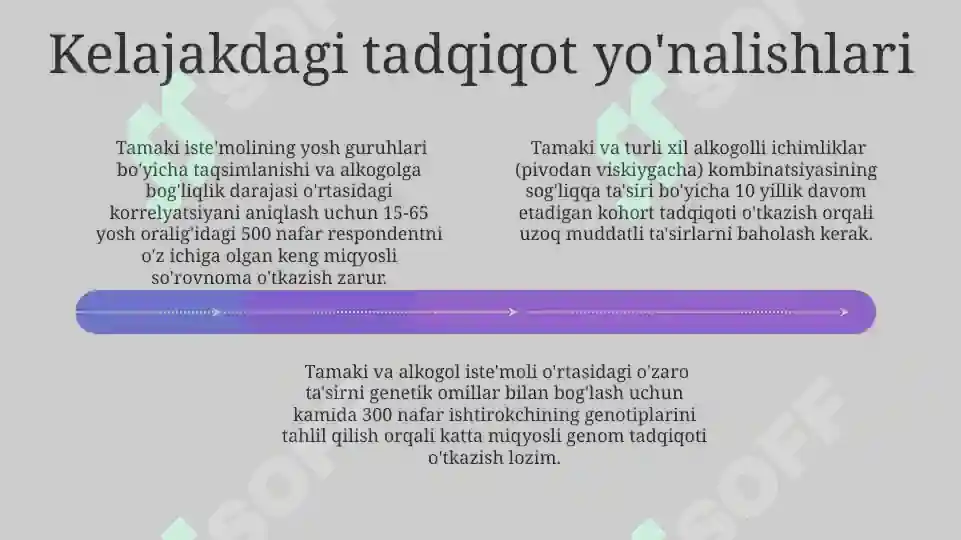 Kelajakdagi tadqiqot yo'nalishlari

Tamaki iste'molining yosh guruhlari bo'yicha taqsimlanishi va alkogolga bog'liqlik darajasi o'rtasidagi korrelyatsiyani aniqlash uchun 15-65 yosh oralig'idagi 500 nafar respondentni o'z ichiga olgan keng miqyosli so'rovnoma o'tkazish zarur.

Tamaki va turli xil alkogolli ichimliklar (pivodan viskiygacha) kombinatsiyasining sog'liqqa ta'siri bo'yicha 10 yillik davom etadigan kohort tadqiqoti o'tkazish orqali uzoq muddatli ta'sirlarni baholash kerak.

Tamaki va alkogol iste'moli o'rtasidagi o'zaro ta'sirni genetik omillar bilan bog'lash uchun kamida 300 nafar ishtirokchining genotiplarini tahlil qilish orqali katta miqyosli genom tadqiqoti o'tkazish lozim.

SOFF